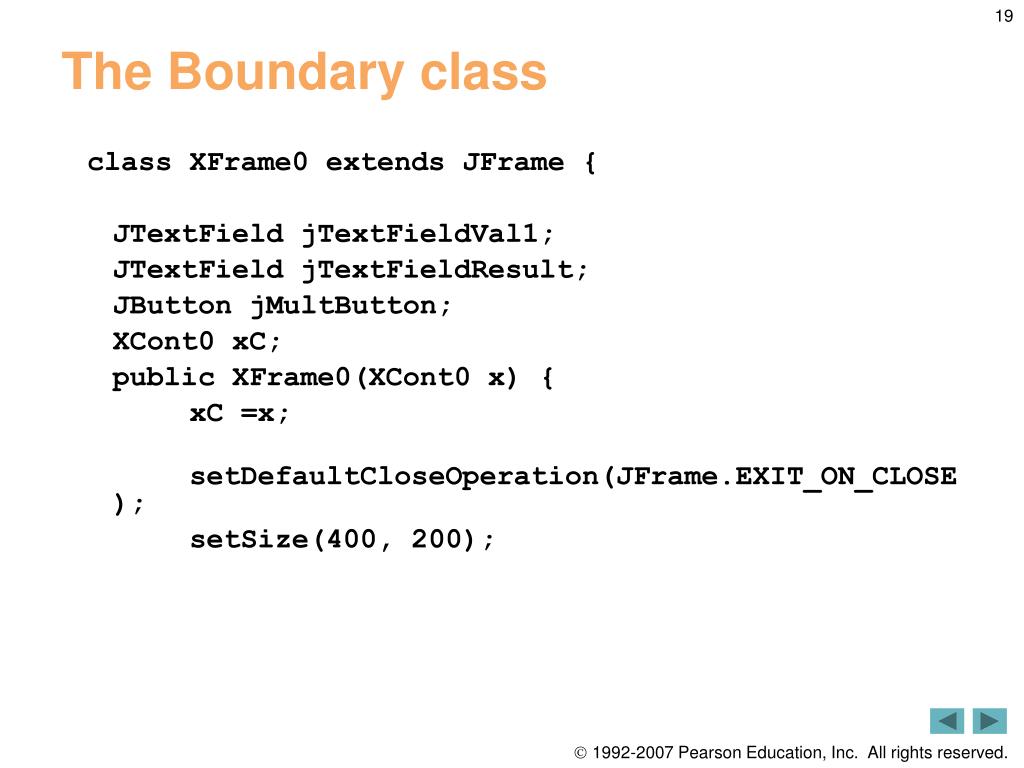 19

The Boundary class

class XFrame0 extends JFrame {

JTextField jTextFieldVal1;
JTextField jTextFieldResult;
JButton jMultButton;
XCont0 xC;
public XFrame0(XCont0 x) {
xC =x;

setDefaultCloseOperation(JFrame.EXIT_ON_CLOSE
);
setSize(400, 200);

© 1992-2007 Pearson Education, Inc. All rights reserved.